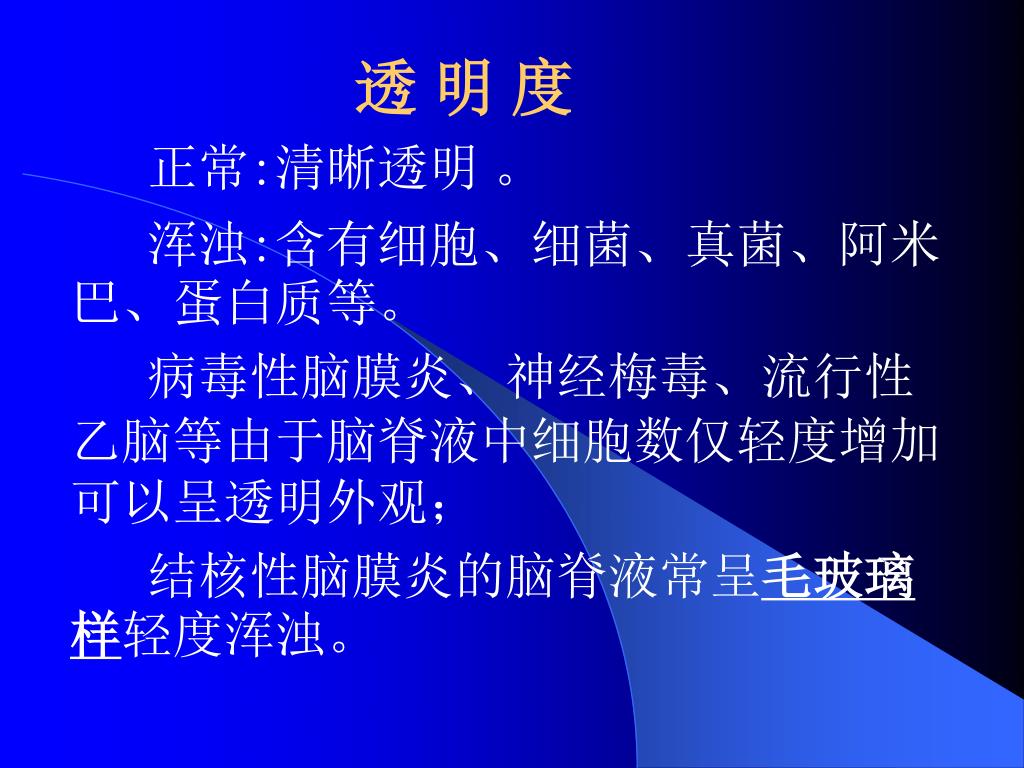 透 明 度

正常:清晰透明 。

浑浊:含有细胞、细菌、真菌、阿米巴、蛋白质等。

病毒性脑膜炎、神经梅毒、流行性乙脑等由于脑脊液中细胞数仅轻度增加可以呈透明外观;

结核性脑膜炎的脑脊液常呈毛玻璃样轻度浑浊。